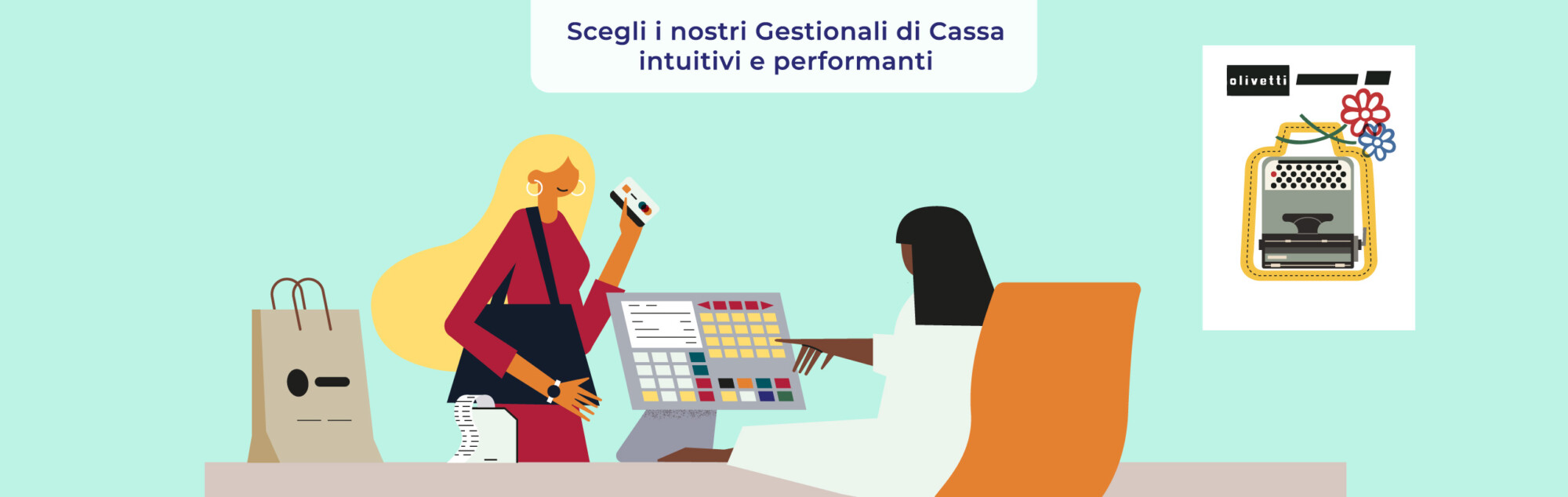 Scegli i nostri Gestionali di Cassa
intuitivi e performanti

olivetti